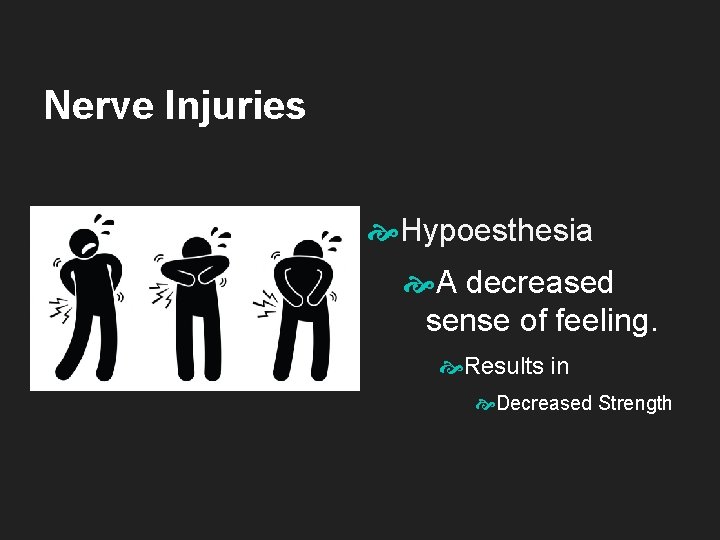 Nerve Injuries

Hypoesthesia

A decreased sense of feeling.

Results in

Decreased Strength